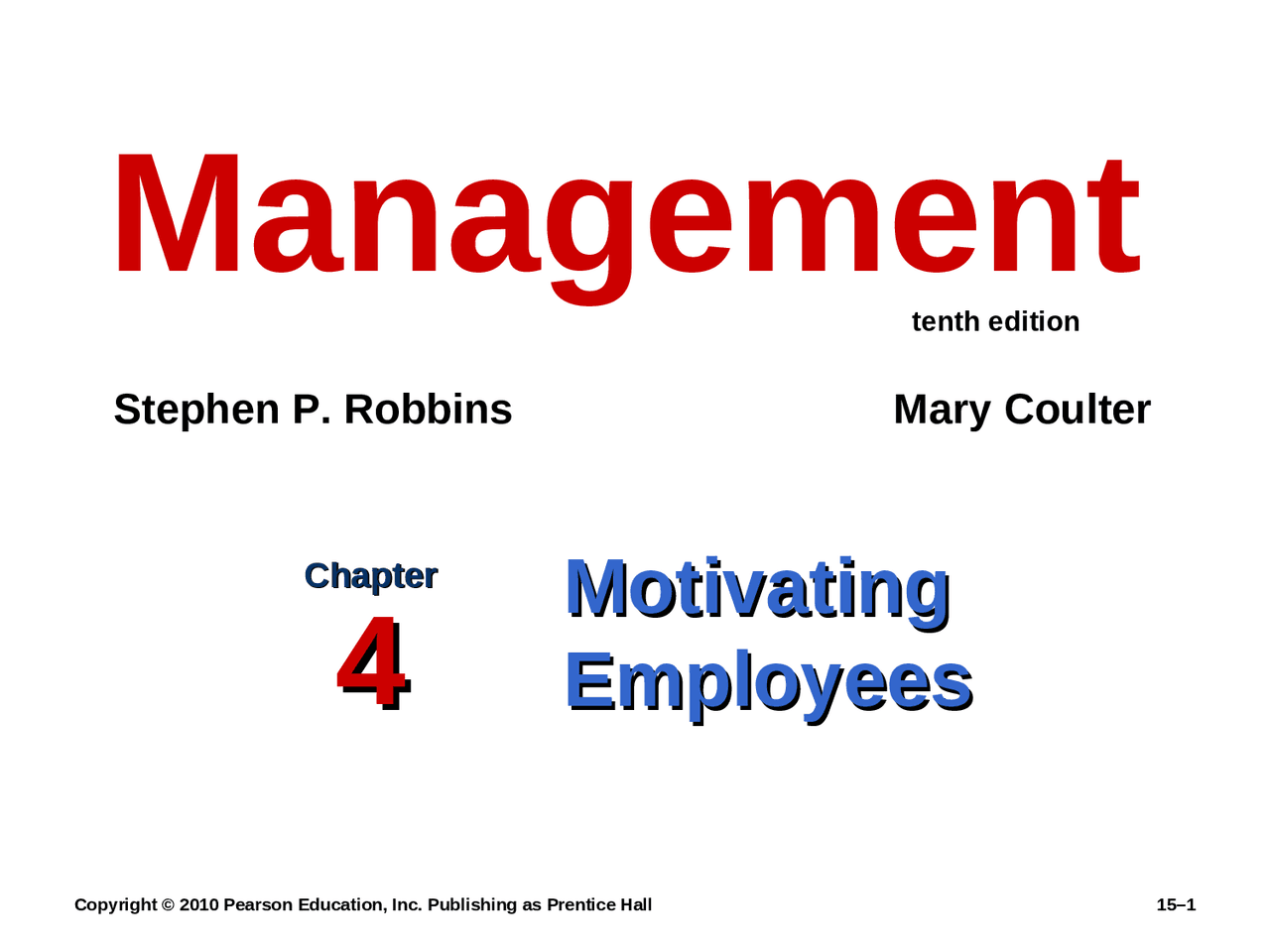 Management

tenth edition

Stephen P. Robbins

Mary Coulter

Chapter 4

Motivating Employees

Copyright © 2010 Pearson Education, Inc. Publishing as Prentice Hall

15–1